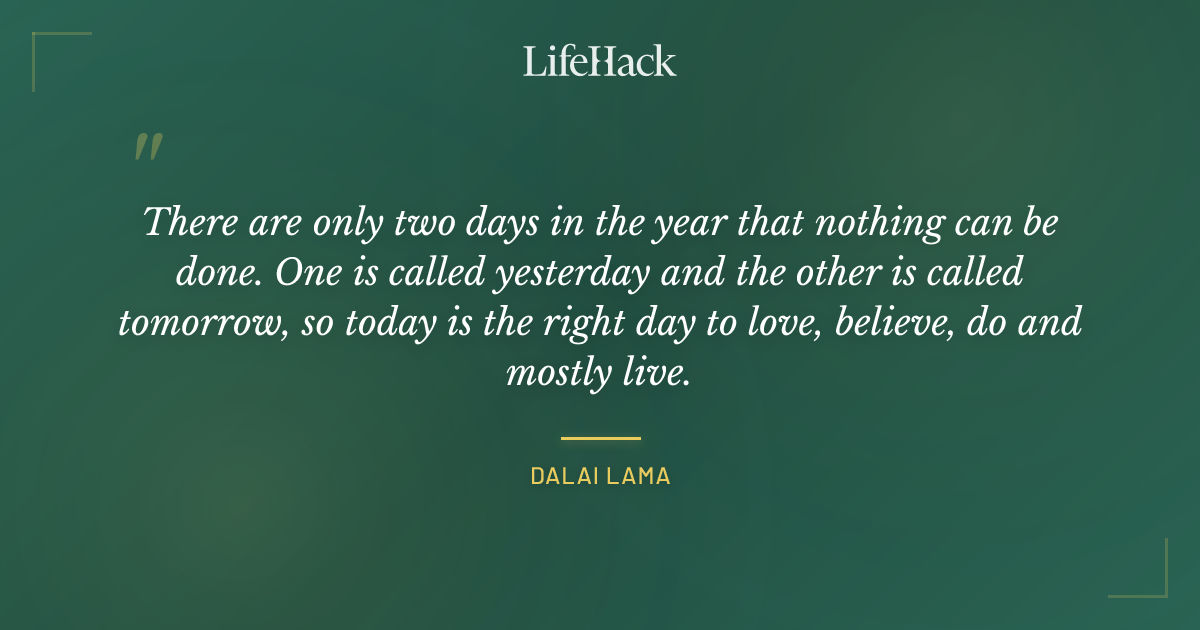 LifeHack

"

There are only two days in the year that nothing can be done. One is called yesterday and the other is called tomorrow, so today is the right day to love, believe, do and mostly live.

DALAI LAMA